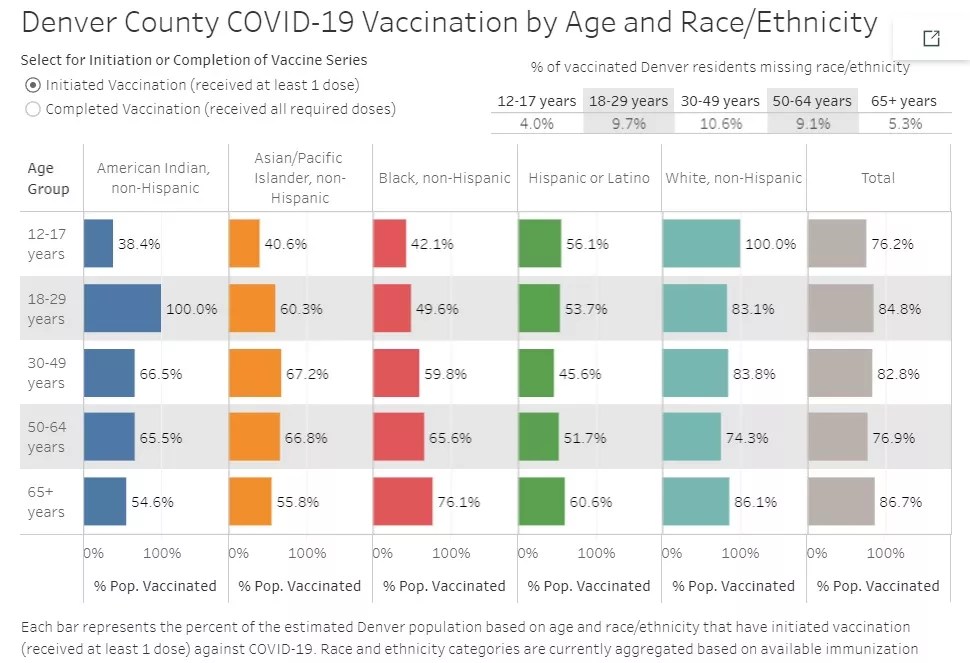 Denver County COVID-19 Vaccination by Age and Race/Ethnicity

Select for Initiation or Completion of Vaccine Series
Initiated Vaccination (received at least 1 dose)
Completed Vaccination (received all required doses)

% of vaccinated Denver residents missing race/ethnicity

| 12-17 years | 18-29 years | 30-49 years | 50-64 years | 65+ years |
|---|---|---|---|---|
| 4.0% | 9.7% | 10.6% | 9.1% | 5.3% |

| Age Group | American Indian, non-Hispanic | Asian/Pacific Islander, non-Hispanic | Black, non-Hispanic | Hispanic or Latino | White, non-Hispanic | Total |
|---|---|---|---|---|---|---|
| 12-17 years | 38.4% | 40.6% | 42.1% | 56.1% | 100.0% | 76.2% |
| 18-29 years | 100.0% | 60.3% | 49.6% | 53.7% | 83.1% | 84.8% |
| 30-49 years | 66.5% | 67.2% | 59.8% | 45.6% | 83.8% | 82.8% |
| 50-64 years | 65.5% | 66.8% | 65.6% | 51.7% | 74.3% | 76.9% |
| 65+ years | 54.6% | 55.8% | 76.1% | 60.6% | 86.1% | 86.7% |
| | 0% 100% | 0% 100% | 0% 100% | 0% 100% | 0% 100% | 0% 100% |
| | % Pop. Vaccinated | % Pop. Vaccinated | % Pop. Vaccinated | % Pop. Vaccinated | % Pop. Vaccinated | % Pop. Vaccinated |

Each bar represents the percent of the estimated Denver population based on age and race/ethnicity that have initiated vaccination (received at least 1 dose) against COVID-19. Race and ethnicity categories are currently aggregated based on available immunization